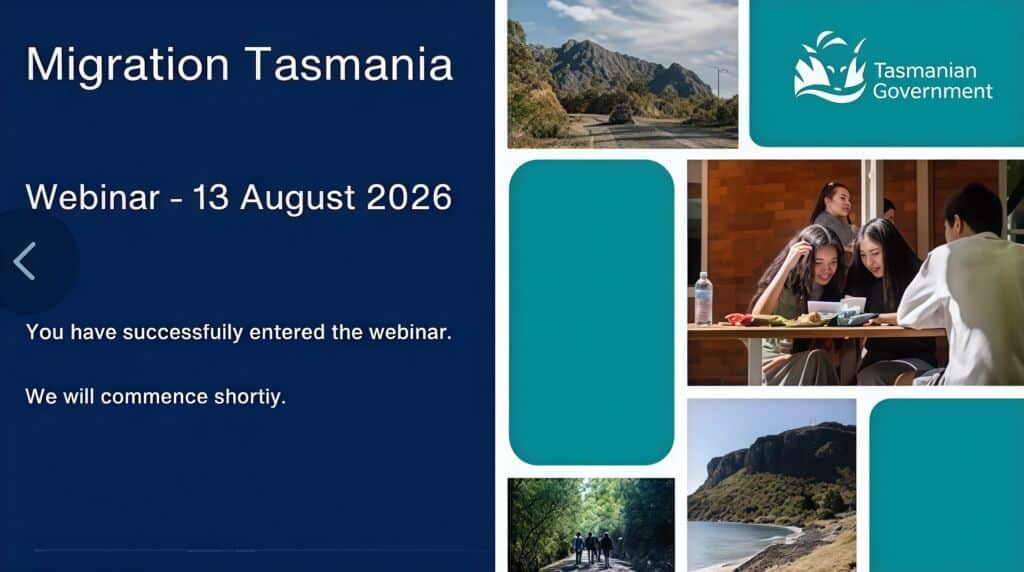 Migration Tasmania

Webinar - 13 August 2026

You have successfuily entered the webinar.

We will commence shortiy.

Tasmanian Government